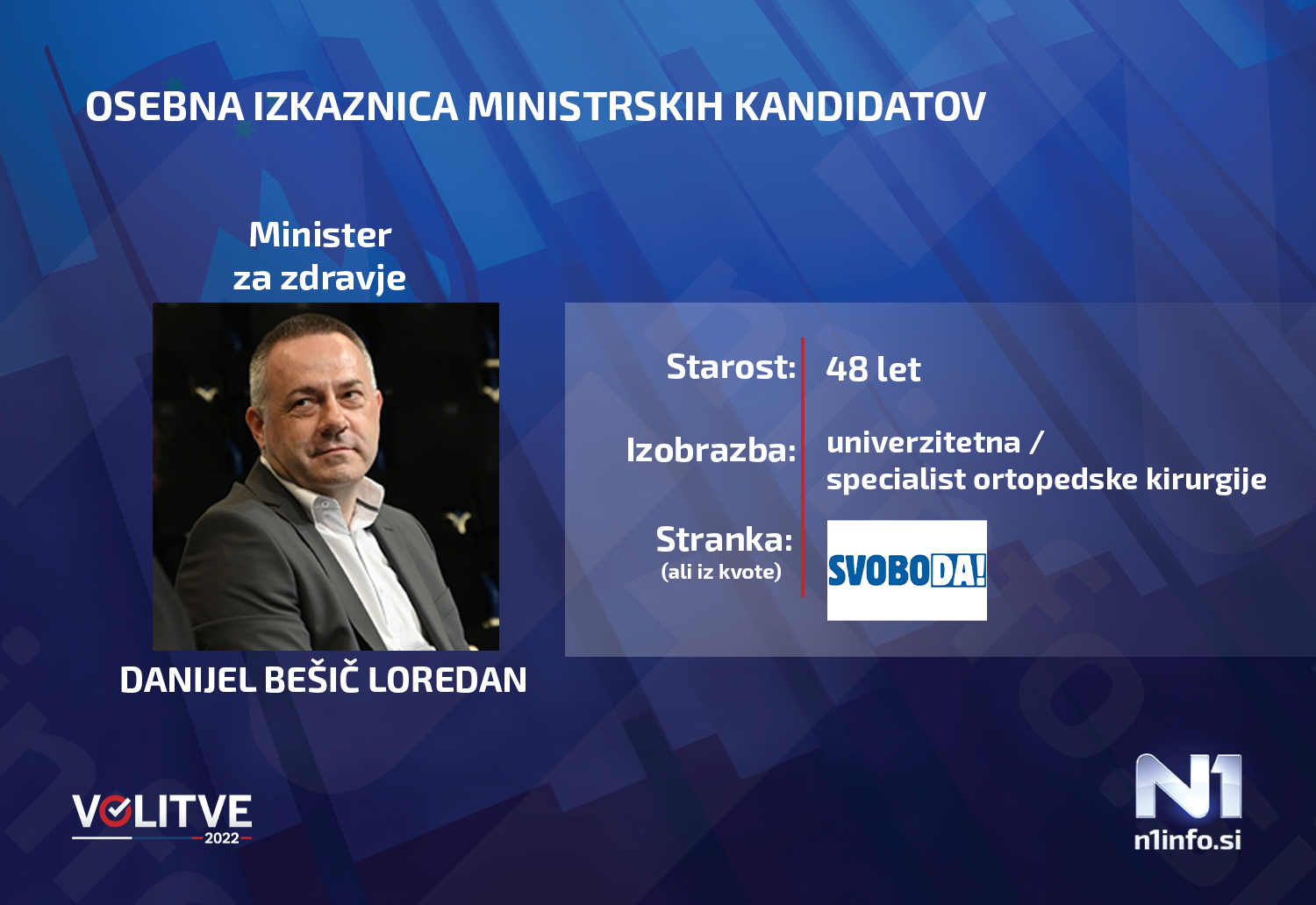 OSEBNA IZKAZNICA MINISTRSKIH KANDIDATOV

Minister za zdravje

DANIJEL BEŠIČ LOREDAN

Starost: 48 let

Izobrazba: univerzitetna / specialist ortopedske kirurgije

Stranka: (ali iz kvote) SVOBODA!

VOLITVE 2022

N1 n1info.si